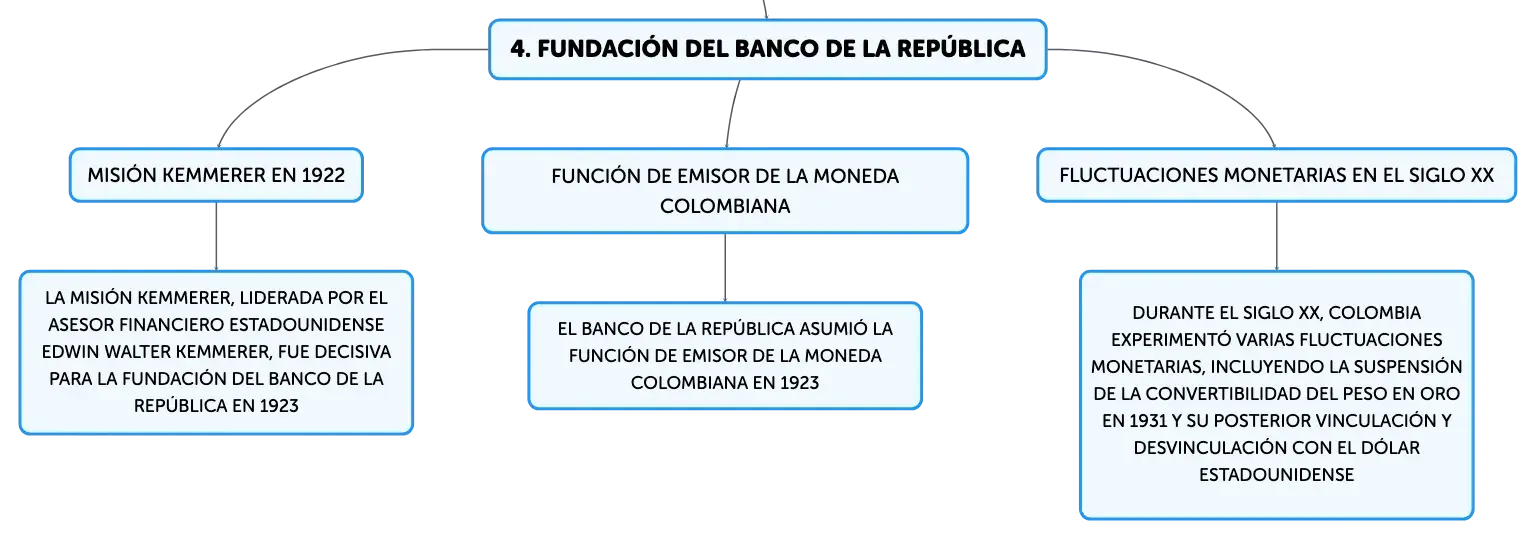 4. FUNDACIÓN DEL BANCO DE LA REPÚBLICA

MISIÓN KEMMERER EN 1922

LA MISIÓN KEMMERER, LIDERADA POR EL ASESOR FINANCIERO ESTADOUNIDENSE EDWIN WALTER KEMMERER, FUE DECISIVA PARA LA FUNDACIÓN DEL BANCO DE LA REPÚBLICA EN 1923

FUNCIÓN DE EMISOR DE LA MONEDA COLOMBIANA

EL BANCO DE LA REPÚBLICA ASUMIÓ LA FUNCIÓN DE EMISOR DE LA MONEDA COLOMBIANA EN 1923

FLUCTUACIONES MONETARIAS EN EL SIGLO XX

DURANTE EL SIGLO XX, COLOMBIA EXPERIMENTÓ VARIAS FLUCTUACIONES MONETARIAS, INCLUYENDO LA SUSPENSIÓN DE LA CONVERTIBILIDAD DEL PESO EN ORO EN 1931 Y SU POSTERIOR VINCULACIÓN Y DESVINCULACIÓN CON EL DÓLAR ESTADOUNIDENSE